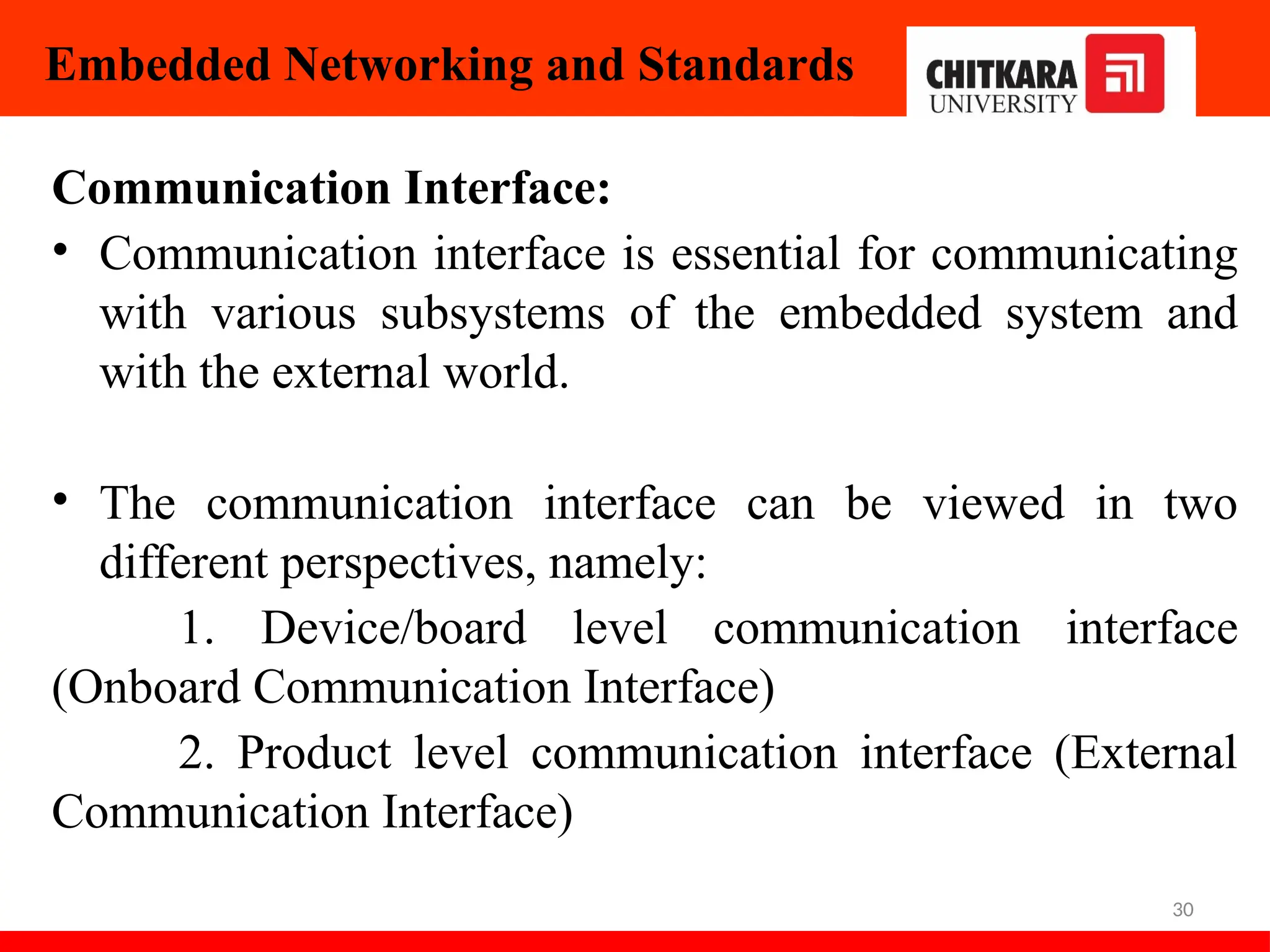 Embedded Networking and Standards

CHITKARA UNIVERSITY

Communication Interface:

• Communication interface is essential for communicating with various subsystems of the embedded system and with the external world.

• The communication interface can be viewed in two different perspectives, namely:

1. Device/board level communication interface (Onboard Communication Interface)

2. Product level communication interface (External Communication Interface)

30